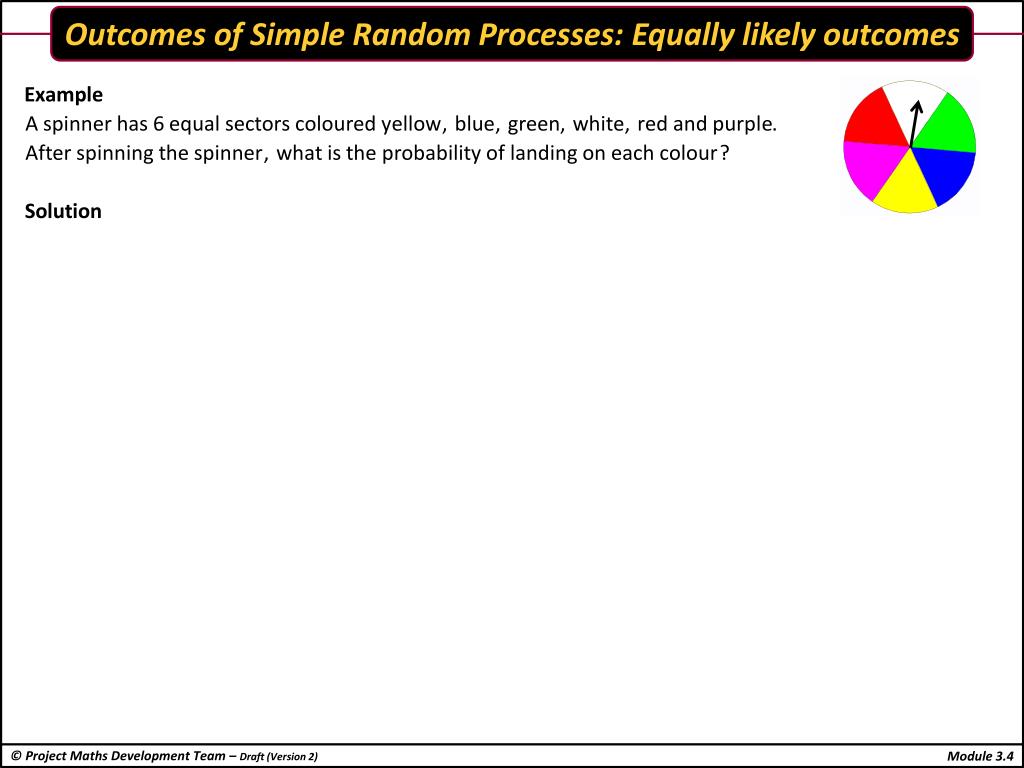 Outcomes of Simple Random Processes: Equally likely outcomes

Example
A spinner has 6 equal sectors coloured yellow, blue, green, white, red and purple. After spinning the spinner, what is the probability of landing on each colour?

Solution

© Project Maths Development Team – Draft (Version 2)

Module 3.4